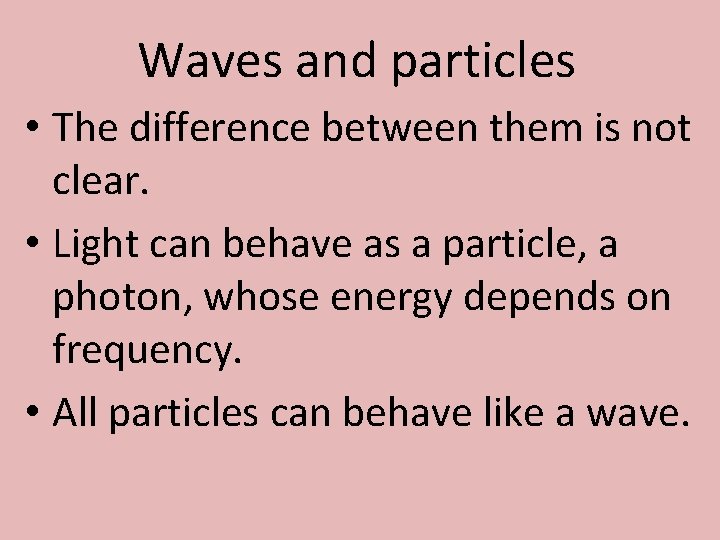 Waves and particles

• The difference between them is not clear.
• Light can behave as a particle, a photon, whose energy depends on frequency.
• All particles can behave like a wave.